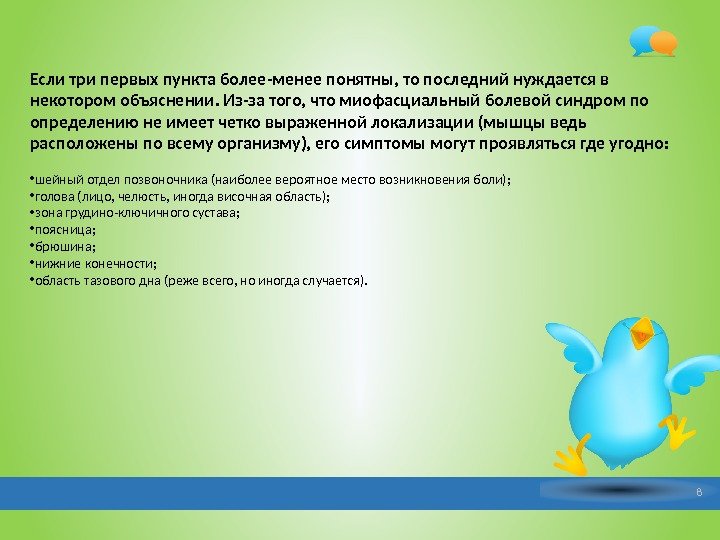 Если три первых пункта более-менее понятны, то последний нуждается в некотором объяснении. Из-за того, что миофасциальный болевой синдром по определению не имеет четко выраженной локализации (мышцы ведь расположены по всему организму), его симптомы могут проявляться где угодно:

•шейный отдел позвоночника (наиболее вероятное место возникновения боли);
•голова (лицо, челюсть, иногда височная область);
•зона грудино-ключичного сустава;
•поясница;
•брюшина;
•нижние конечности;
•область тазового дна (реже всего, но иногда случается).

8